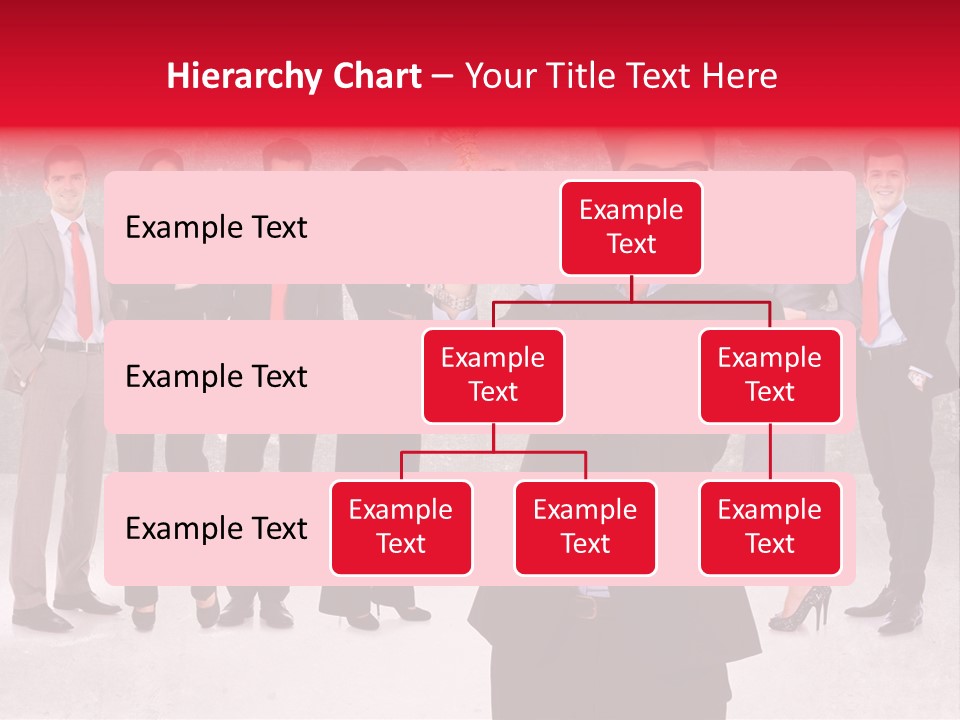 Hierarchy Chart – Your Title Text Here

Example Text

Example Text

Example Text

Example Text

Example Text

Example Text

Example Text

Example Text

Example Text